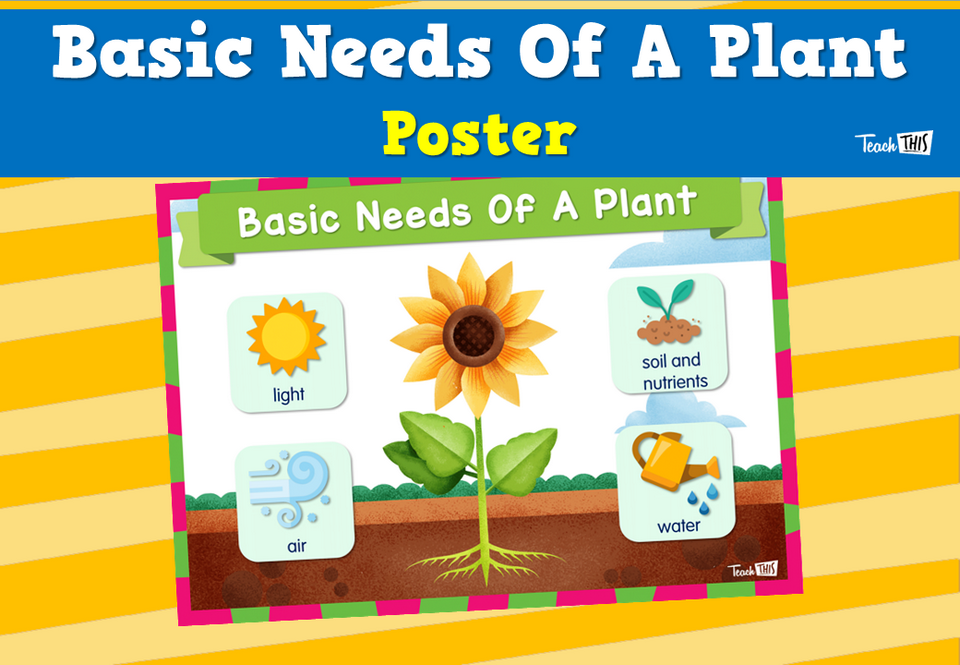 Basic Needs Of A Plant
Poster

Teach THIS

Basic Needs Of A Plant

light

soil and nutrients

air

water

Teach THIS